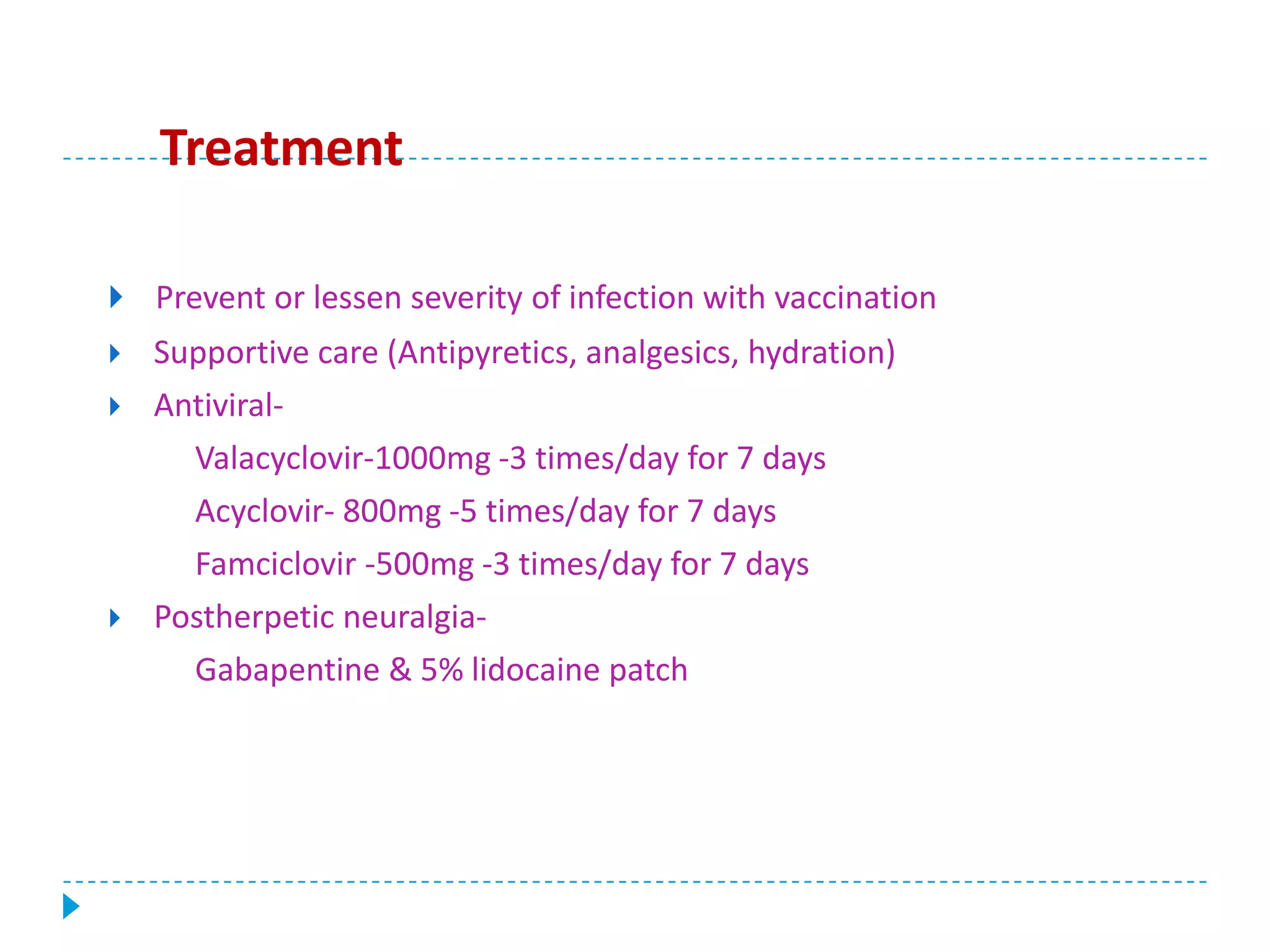 Treatment

Prevent or lessen severity of infection with vaccination

Supportive care (Antipyretics, analgesics, hydration)

Antiviral-

Valacyclovir-1000mg -3 times/day for 7 days

Acyclovir- 800mg -5 times/day for 7 days

Famciclovir -500mg -3 times/day for 7 days

Postherpetic neuralgia-

Gabapentine & 5% lidocaine patch